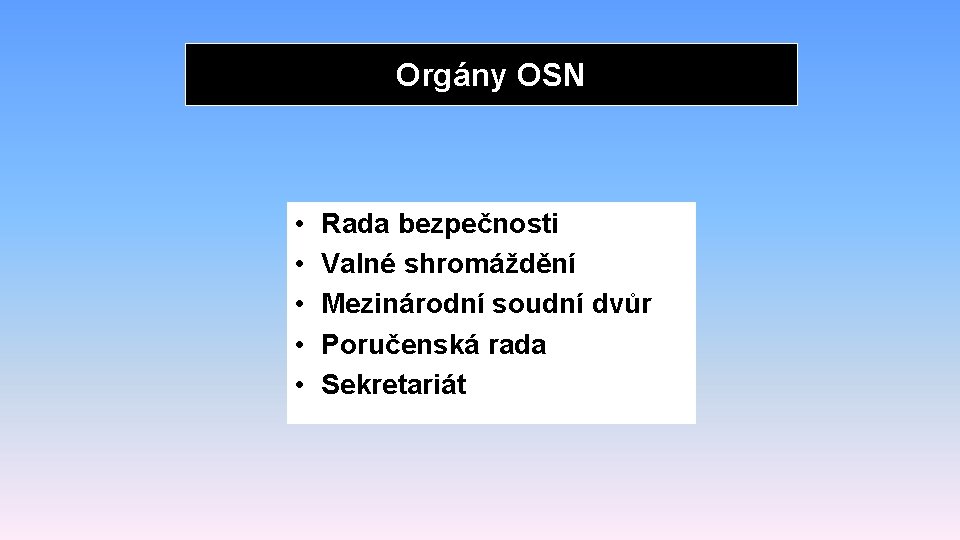 Orgány OSN

• Rada bezpečnosti
• Valné shromáždění
• Mezinárodní soudní dvůr
• Poručenská rada
• Sekretariát